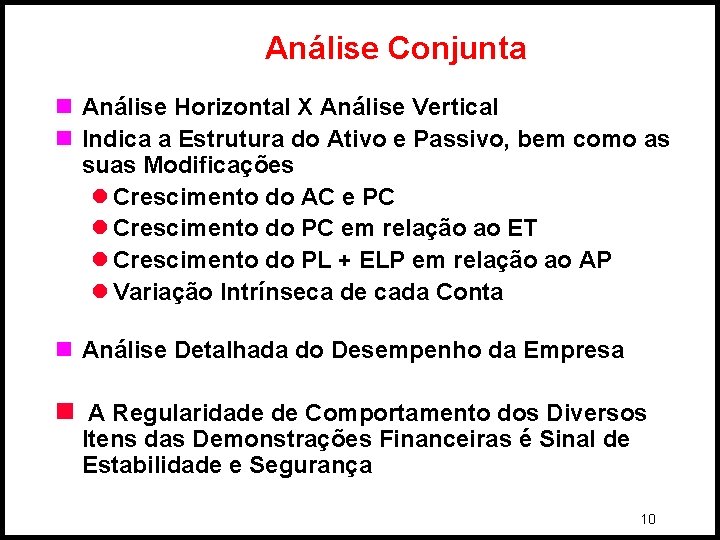 Análise Conjunta

- Análise Horizontal X Análise Vertical
- Indica a Estrutura do Ativo e Passivo, bem como as suas Modificações
  - Crescimento do AC e PC
  - Crescimento do PC em relação ao ET
  - Crescimento do PL + ELP em relação ao AP
  - Variação Intrínseca de cada Conta

- Análise Detalhada do Desempenho da Empresa

- A Regularidade de Comportamento dos Diversos Itens das Demonstrações Financeiras é Sinal de Estabilidade e Segurança

10